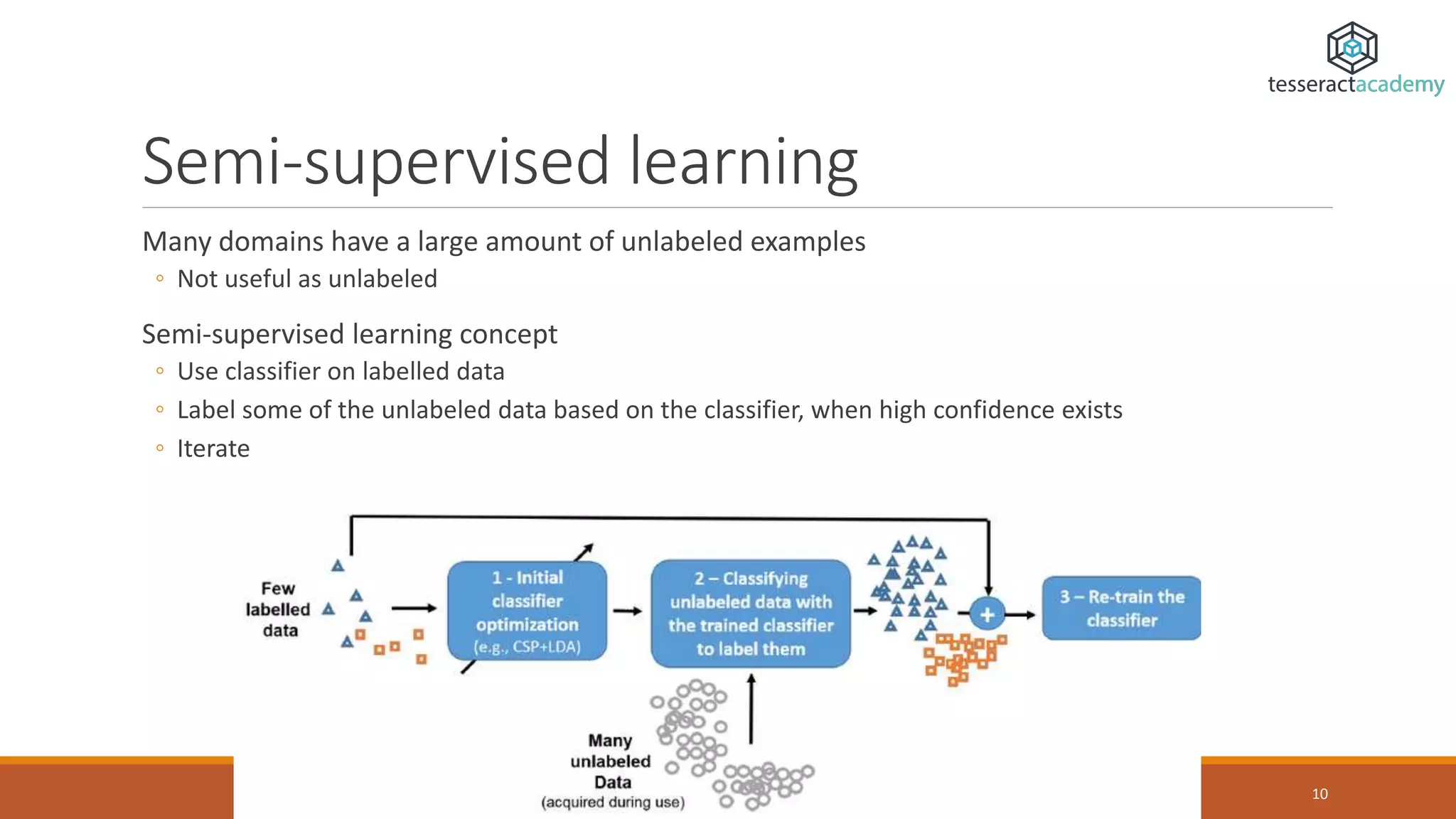 tesseractacademy

Semi-supervised learning

Many domains have a large amount of unlabeled examples
◦ Not useful as unlabeled

Semi-supervised learning concept
◦ Use classifier on labelled data
◦ Label some of the unlabeled data based on the classifier, when high confidence exists
◦ Iterate

Few labelled data

1 - Initial classifier optimization (e.g., CSP+LDA)

2 – Classifying unlabeled data with the trained classifier to label them

+

3 – Re-train the classifier

Many unlabeled Data (acquired during use)

10